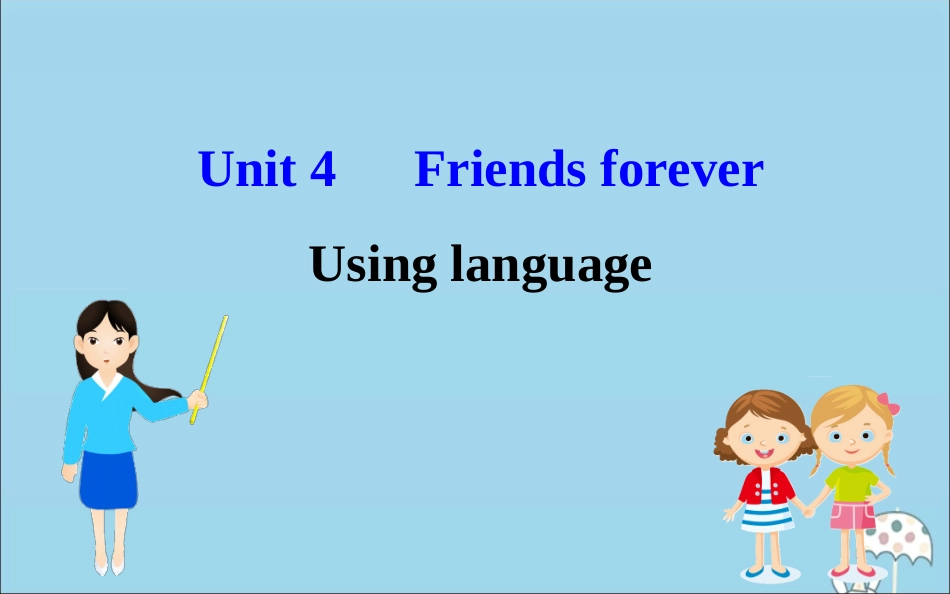 Unit 4 Friends forever

Using language